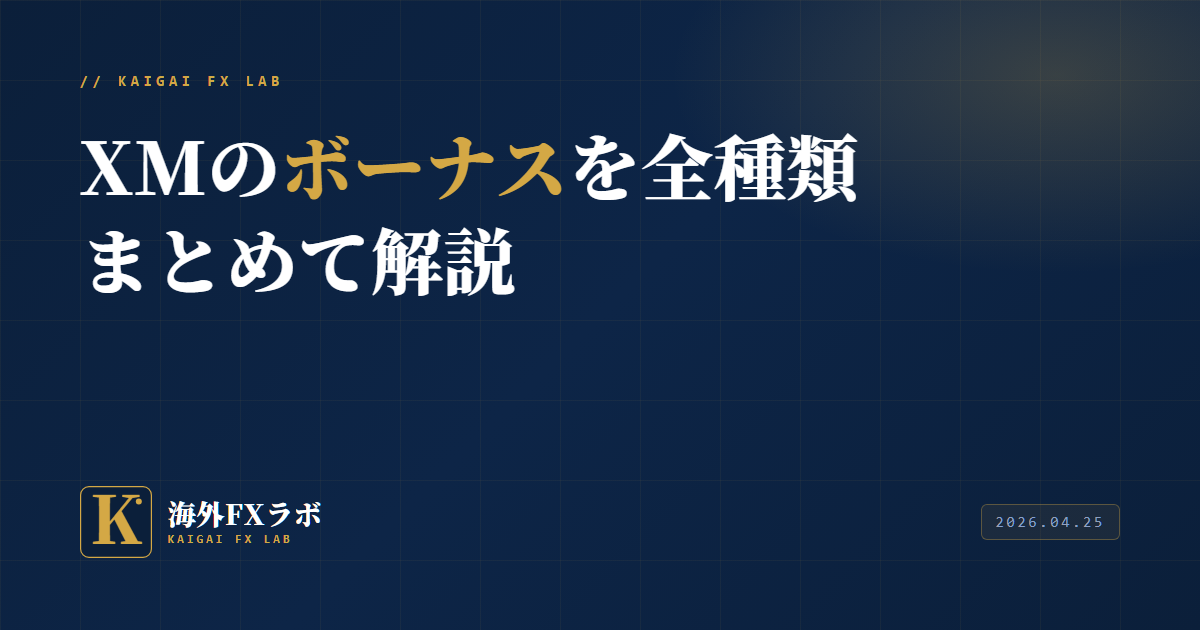 // KAIGAI FX LAB

XMのボーナスを全種類まとめて解説

K

海外FXラボ
KAIGAI FX LAB

2026.04.25